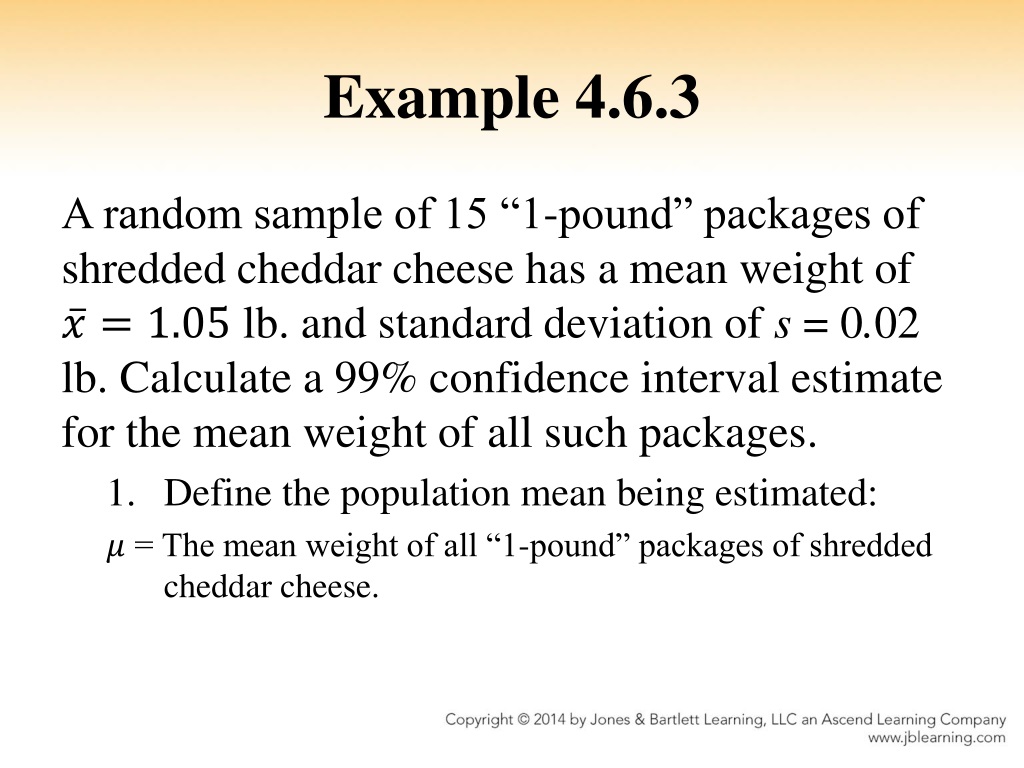 Example 4.6.3

A random sample of 15 “1-pound” packages of shredded cheddar cheese has a mean weight of $\bar{x} = 1.05$ lb. and standard deviation of $s = 0.02$ lb. Calculate a 99% confidence interval estimate for the mean weight of all such packages.

1. Define the population mean being estimated:

$\mu$ = The mean weight of all “1-pound” packages of shredded cheddar cheese.

Copyright © 2014 by Jones & Bartlett Learning, LLC an Ascend Learning Company
www.jblearning.com